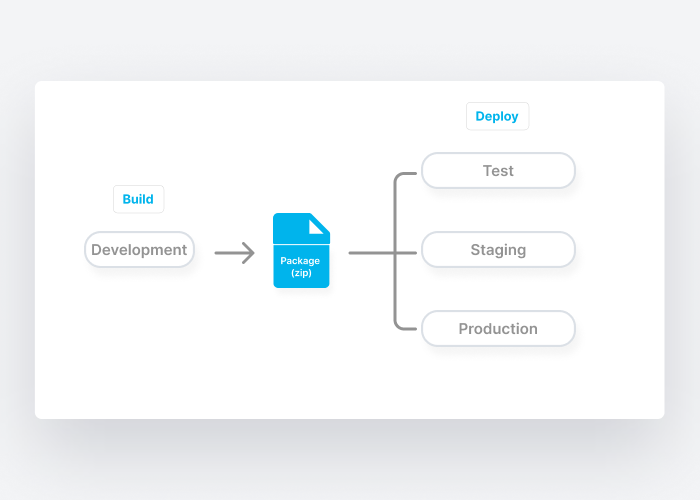 Build

Development

Package (zip)

Deploy

Test

Staging

Production